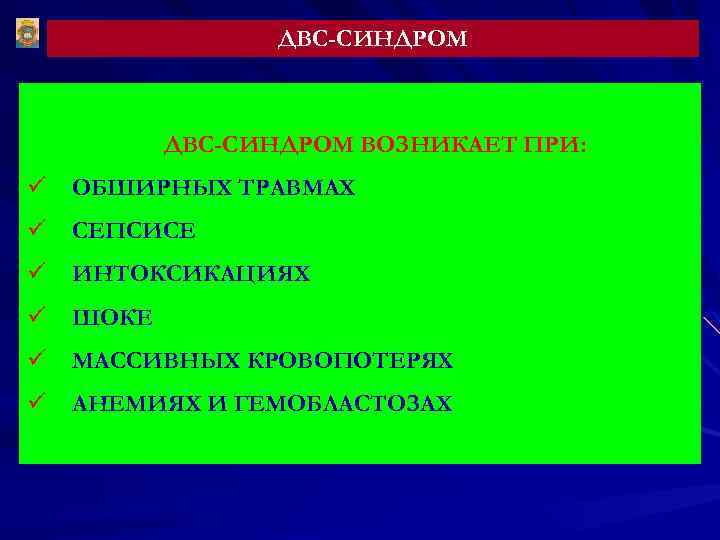 ДВС-СИНДРОМ

ДВС-СИНДРОМ ВОЗНИКАЕТ ПРИ:

✓ ОБШИРНЫХ ТРАВМАХ
✓ СЕПСИСЕ
✓ ИНТОКСИКАЦИЯХ
✓ ШОКЕ
✓ МАССИВНЫХ КРОВОПОТЕРЯХ
✓ АНЕМИЯХ И ГЕМОБЛАСТОЗАХ